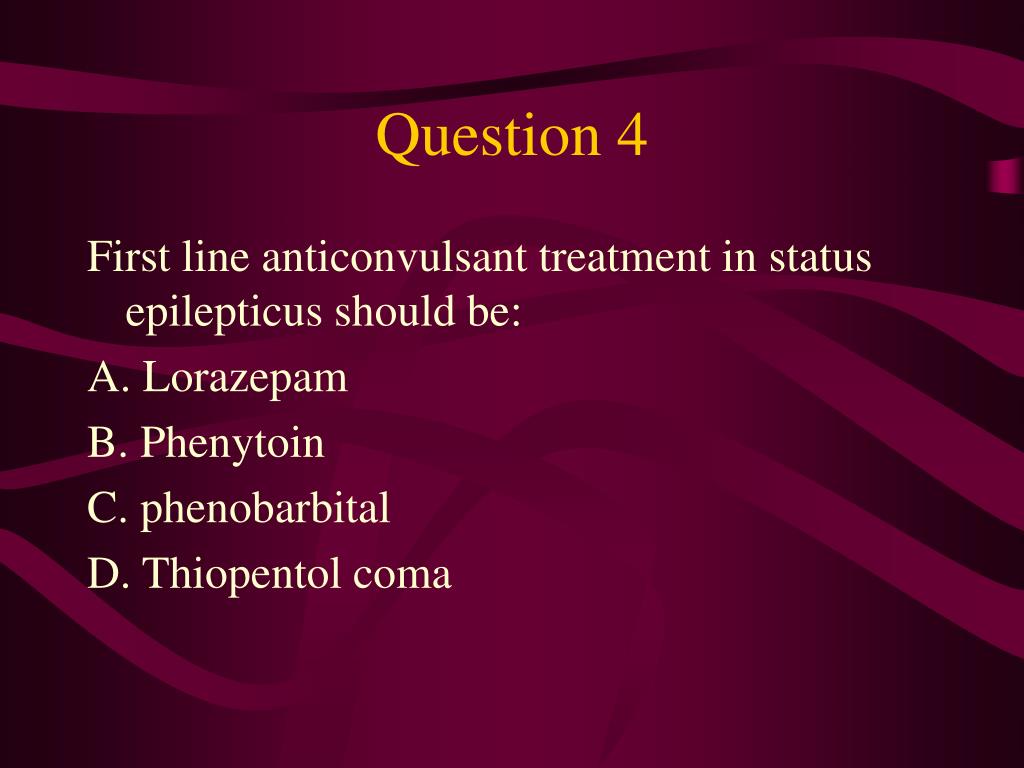 Question 4

First line anticonvulsant treatment in status epilepticus should be:

A. Lorazepam

B. Phenytoin

C. phenobarbital

D. Thiopentol coma